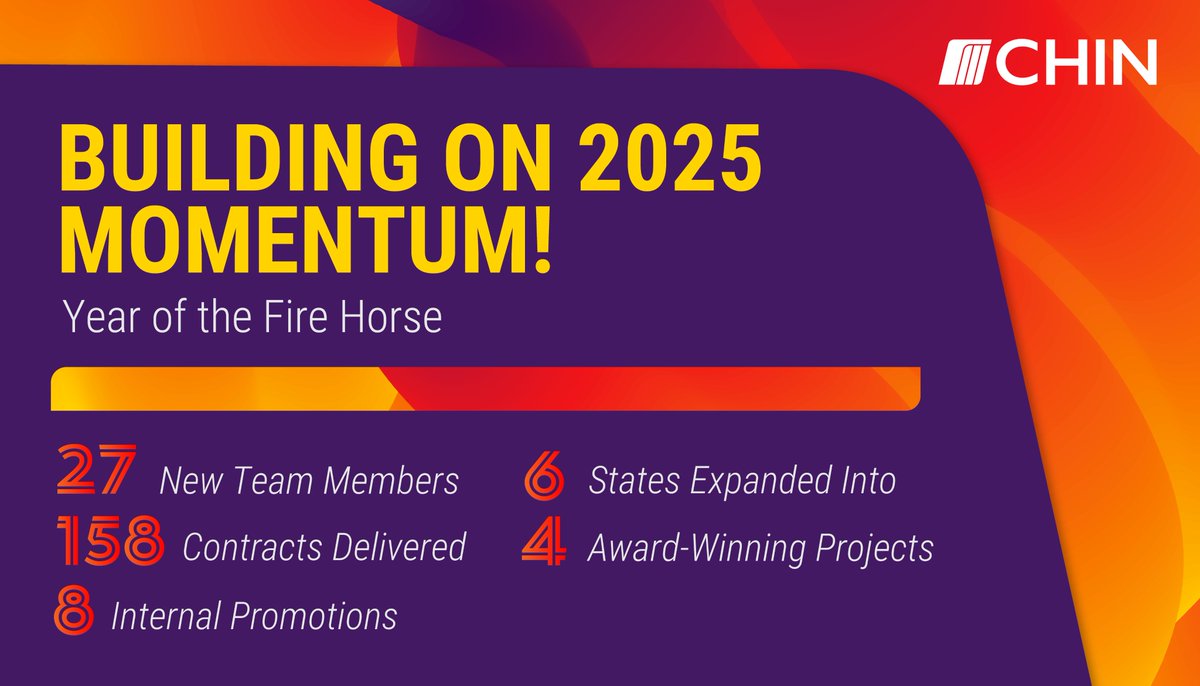 CHIN

BUILDING ON 2025 MOMENTUM!

Year of the Fire Horse

27 New Team Members
158 Contracts Delivered
8 Internal Promotions

6 States Expanded Into
4 Award-Winning Projects